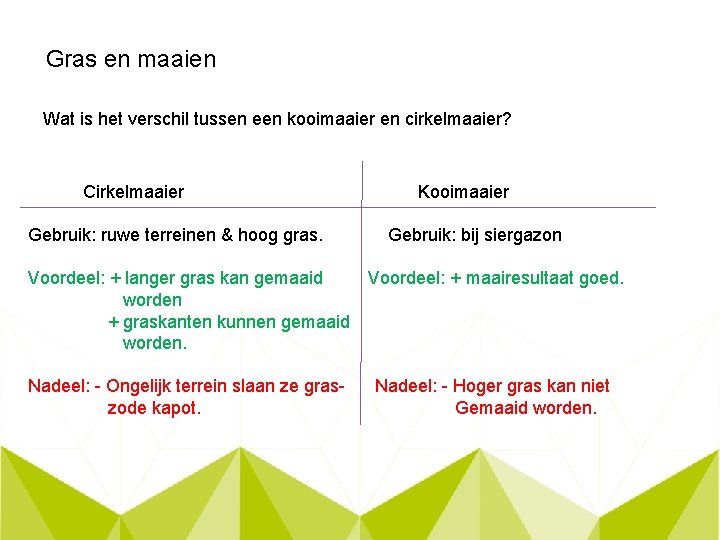 Gras en maaien

Wat is het verschil tussen een kooimaaier en cirkelmaaier?

| Cirkelmaaier | Kooimaaier |
|---|---|
| Gebruik: ruwe terreinen & hoog gras. | Gebruik: bij siergazon |
| Voordeel: + langer gras kan gemaaid worden + graskanten kunnen gemaaid worden. | Voordeel: + maairesultaat goed. |
| Nadeel: - Ongelijk terrein slaan ze graszode kapot. | Nadeel: - Hoger gras kan niet Gemaaid worden. |